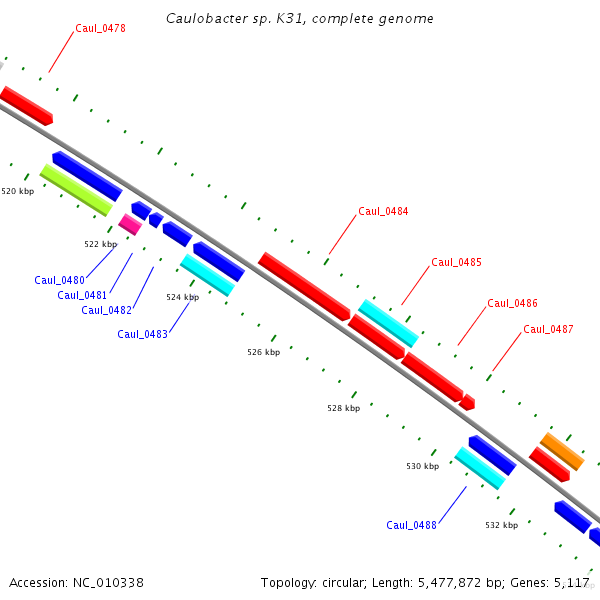 Caulobacter sp. K31, complete genome

Caul_0478

520 kbp

522 kbp

Caul_0480

Caul_0481

Caul_0482

524 kbp

Caul_0483

Caul_0484

Caul_0485

Caul_0486

Caul_0487

526 kbp

528 kbp

530 kbp

Caul_0488

532 kbp

Accession: NC_010338

Topology: circular; Length: 5,477,872 bp; Genes: 5,117